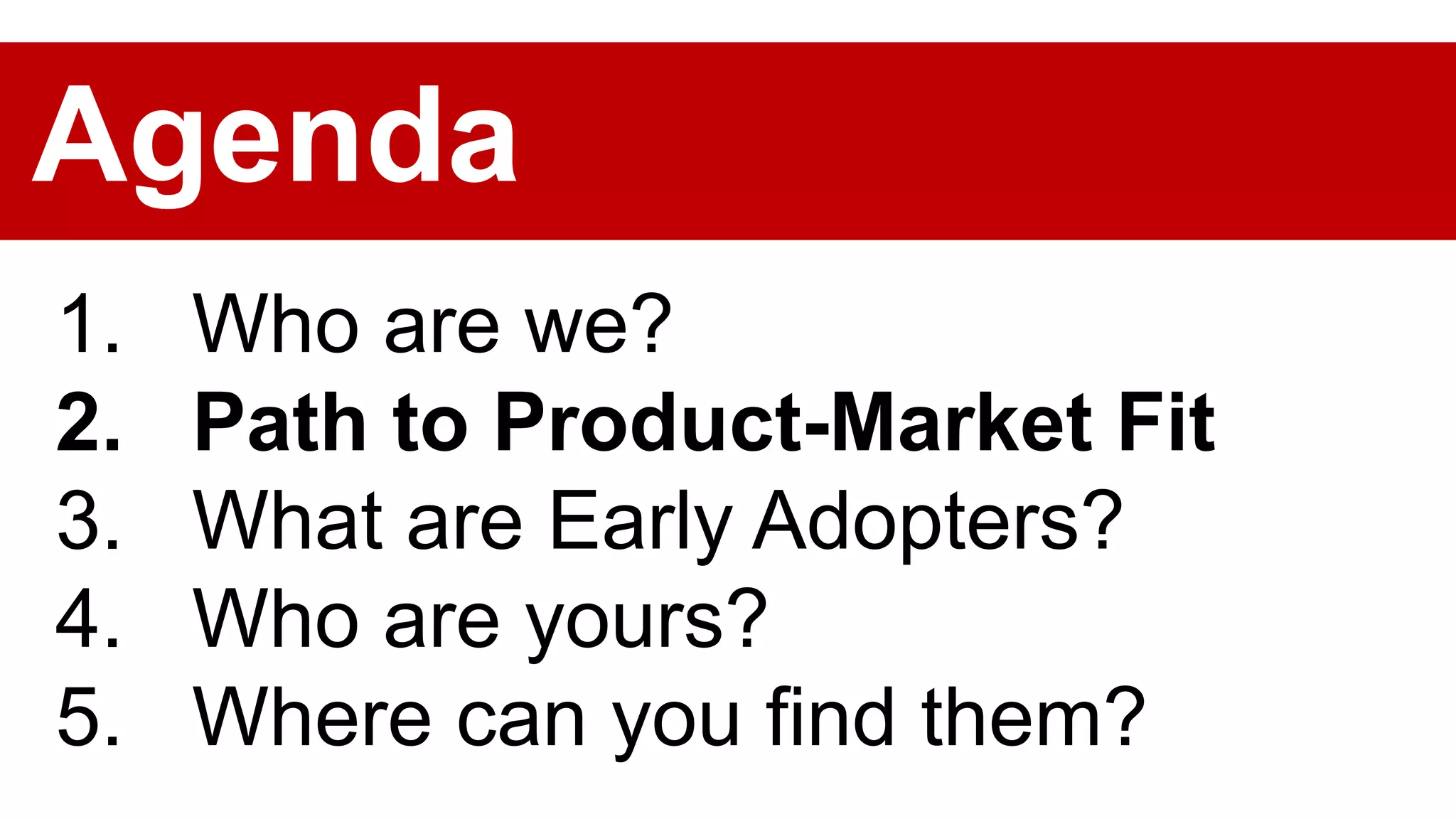 Agenda

1. Who are we?
2. Path to Product-Market Fit
3. What are Early Adopters?
4. Who are yours?
5. Where can you find them?